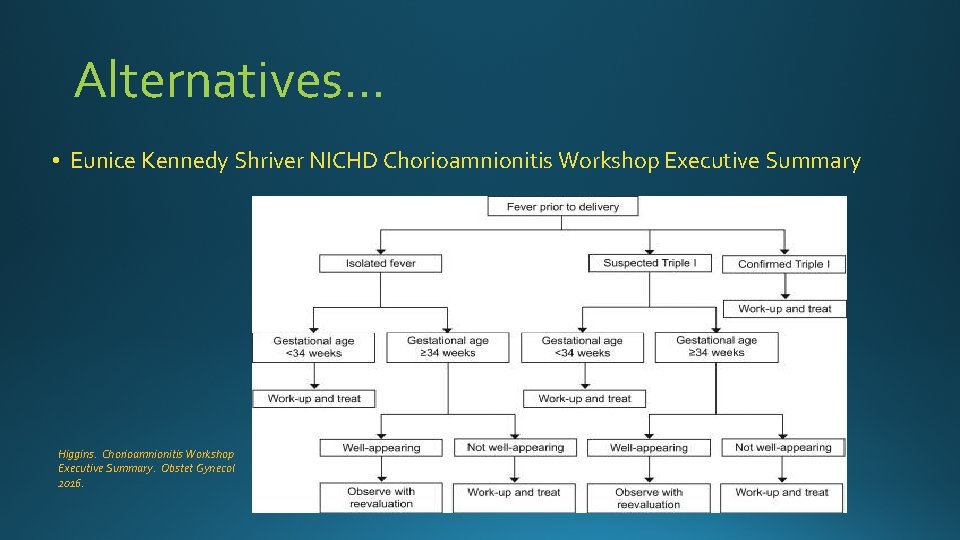 Alternatives…

• Eunice Kennedy Shriver NICHD Chorioamnionitis Workshop Executive Summary

Fever prior to delivery

Isolated fever

Suspected Triple I

Confirmed Triple I

Work-up and treat

Gestational age <34 weeks

Gestational age ≥34 weeks

Gestational age <34 weeks

Gestational age ≥34 weeks

Work-up and treat

Work-up and treat

Well-appearing

Not well-appearing

Well-appearing

Not well-appearing

Observe with reevaluation

Work-up and treat

Observe with reevaluation

Work-up and treat

Higgins. Chorioamnionitis Workshop Executive Summary. Obstet Gynecol 2016.